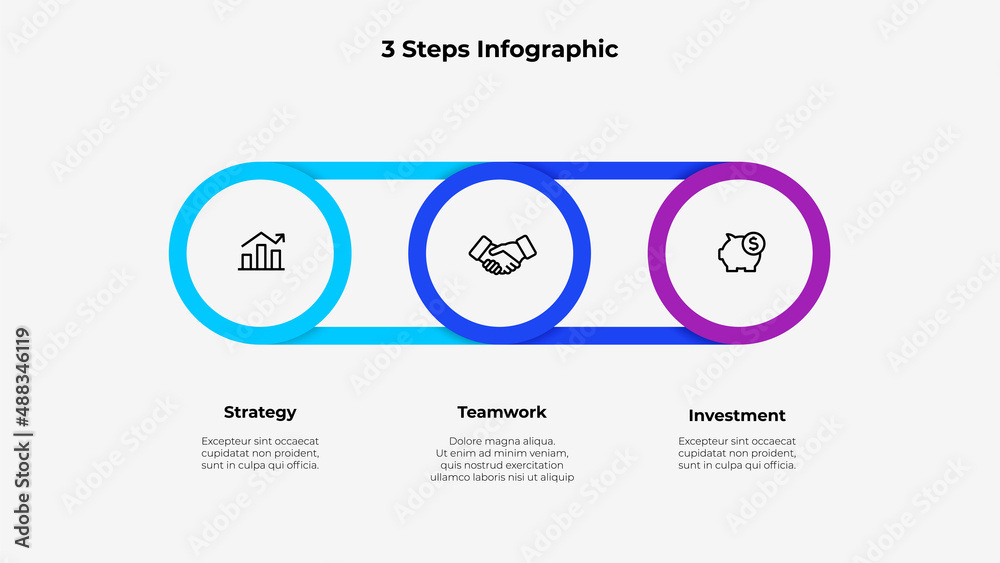 3 Steps Infographic

Strategy

Excepteur sint occaecat cupidatat non proident, sunt in culpa qui officia.

Teamwork

Dolore magna aliqua. Ut enim ad minim veniam, quis nostrud exercitation ullamco laboris nisi ut aliquip

Investment

Excepteur sint occaecat cupidatat non proident, sunt in culpa qui officia.

Adobe Stock | #488346119